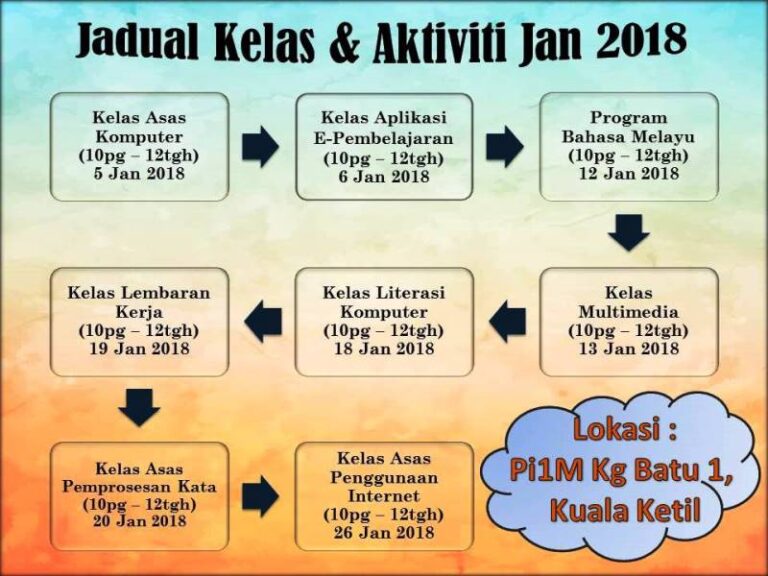 Jadual Kelas & Aktiviti Jan 2018

Kelas Asas Komputer (10pg – 12tgh) 5 Jan 2018

Kelas Aplikasi E-Pembelajaran (10pg – 12tgh) 6 Jan 2018

Program Bahasa Melayu (10pg – 12tgh) 12 Jan 2018

Kelas Multimedia (10pg – 12tgh) 13 Jan 2018

Kelas Literasi Komputer (10pg – 12tgh) 18 Jan 2018

Kelas Lembaran Kerja (10pg – 12tgh) 19 Jan 2018

Kelas Asas Pemprosesan Kata (10pg – 12tgh) 20 Jan 2018

Kelas Asas Penggunaan Internet (10pg – 12tgh) 26 Jan 2018

Lokasi : Pi1M Kg Batu 1, Kuala Ketil